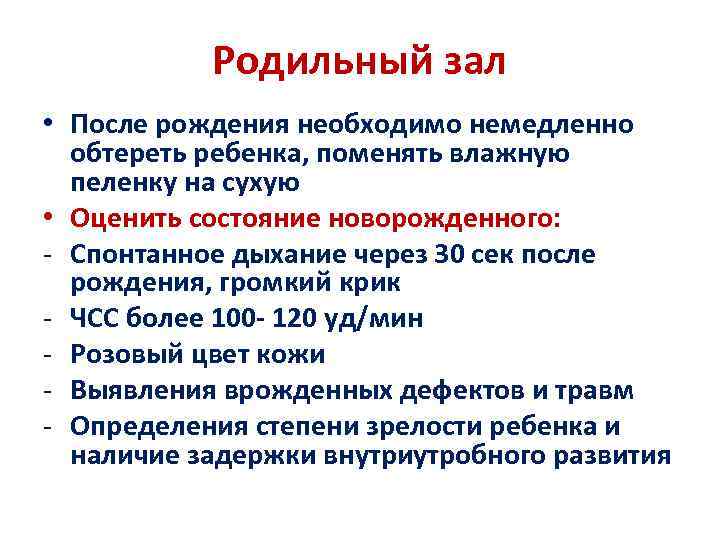 Родильный зал

• После рождения необходимо немедленно обтереть ребенка, поменять влажную пеленку на сухую
• Оценить состояние новорожденного:
- Спонтанное дыхание через 30 сек после рождения, громкий крик
- ЧСС более 100- 120 уд/мин
- Розовый цвет кожи
- Выявления врожденных дефектов и травм
- Определения степени зрелости ребенка и наличие задержки внутриутробного развития